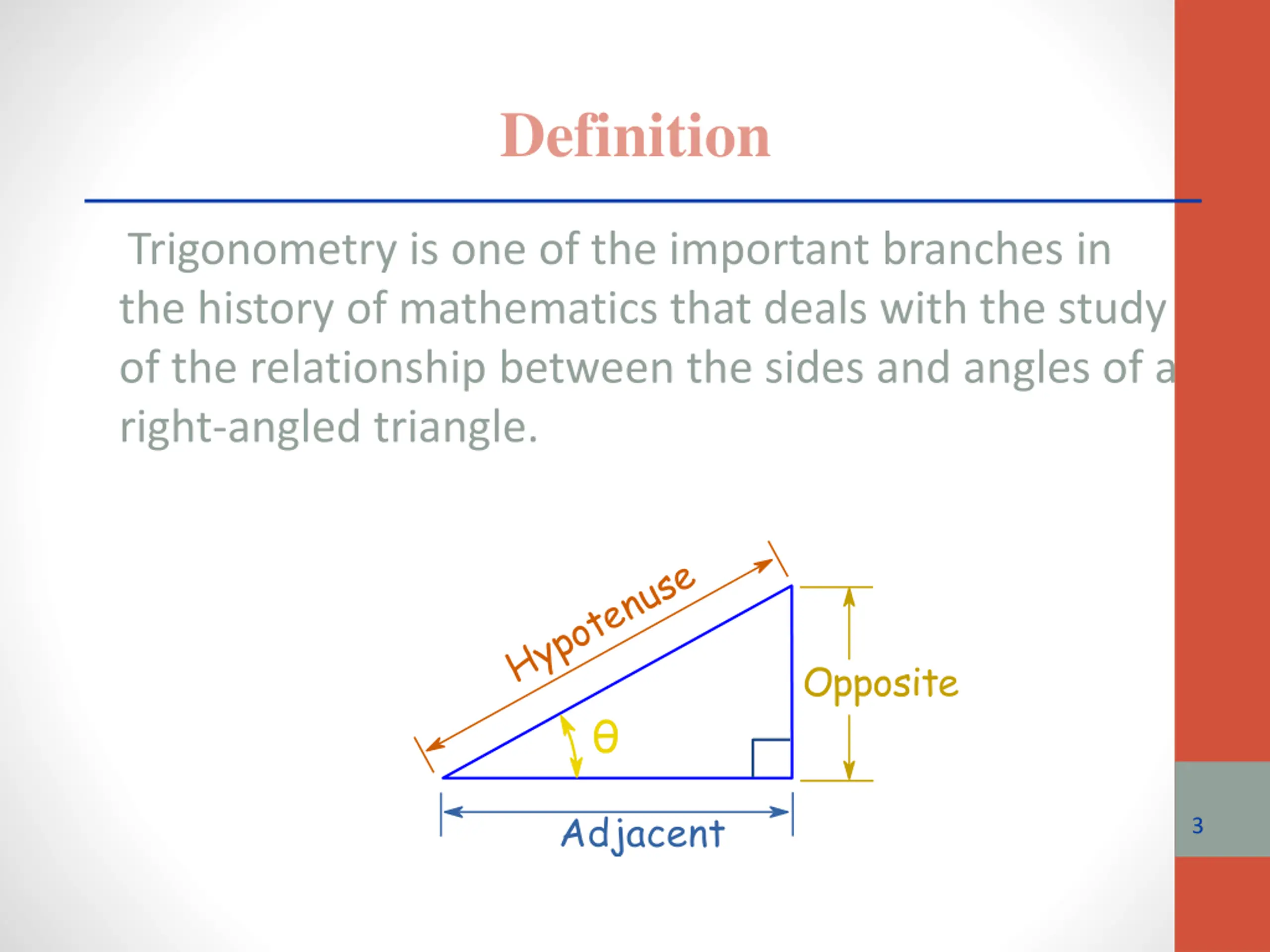 Definition

Trigonometry is one of the important branches in the history of mathematics that deals with the study of the relationship between the sides and angles of a right-angled triangle.

Hypotenuse
Opposite
$\theta$
Adjacent

3